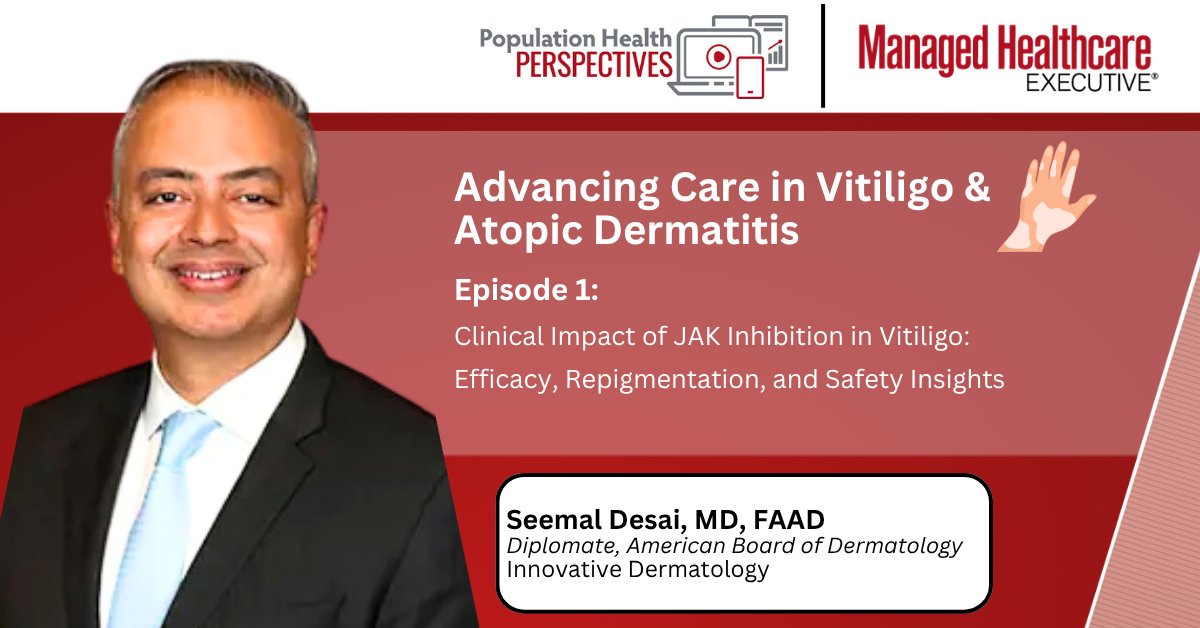 Population Health PERSPECTIVES

Managed Healthcare EXECUTIVE®

Advancing Care in Vitiligo & Atopic Dermatitis

Episode 1:

Clinical Impact of JAK Inhibition in Vitiligo: Efficacy, Repigmentation, and Safety Insights

Seemal Desai, MD, FAAD
Diplomate, American Board of Dermatology
Innovative Dermatology